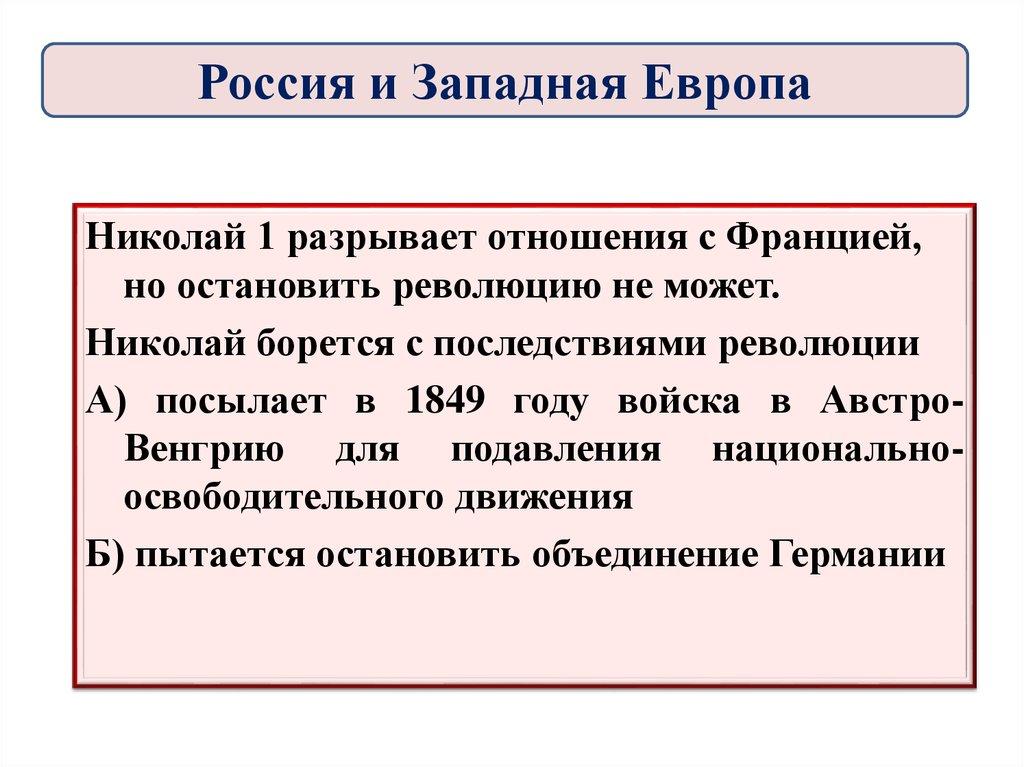 Россия и Западная Европа

Николай 1 разрывает отношения с Францией, но остановить революцию не может.

Николай борется с последствиями революции

А) посылает в 1849 году войска в Австро-Венгрию для подавления национально-освободительного движения

Б) пытается остановить объединение Германии